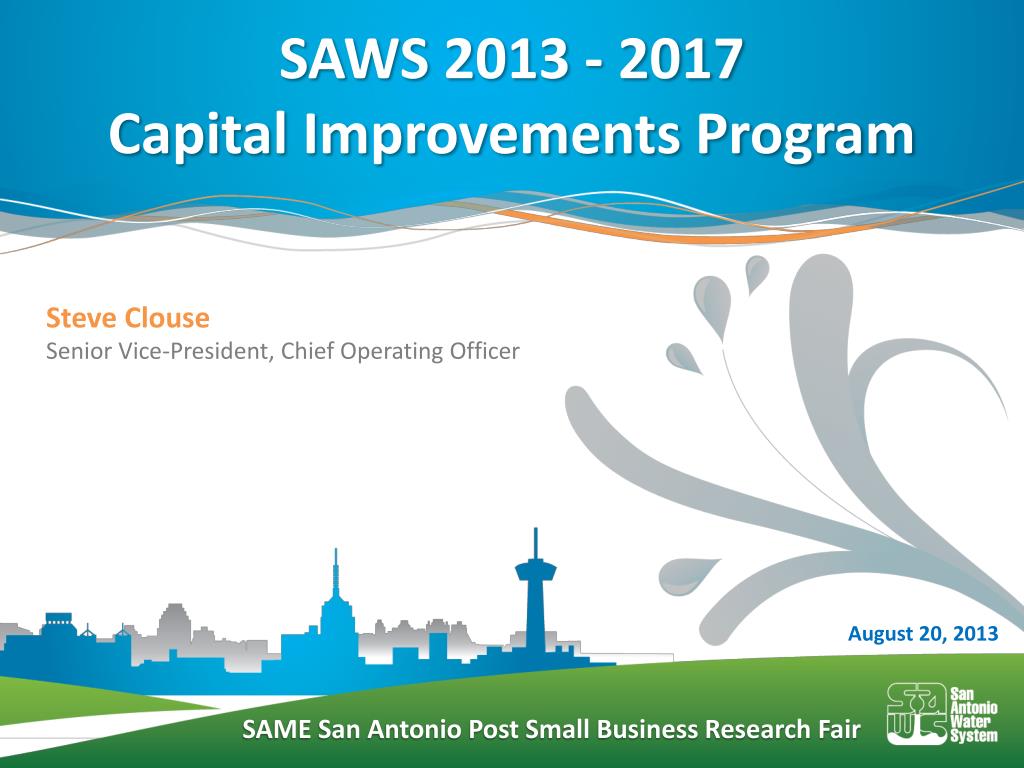 SAWS 2013 - 2017
Capital Improvements Program

Steve Clouse
Senior Vice-President, Chief Operating Officer

August 20, 2013

SAME San Antonio Post Small Business Research Fair

San Antonio Water System